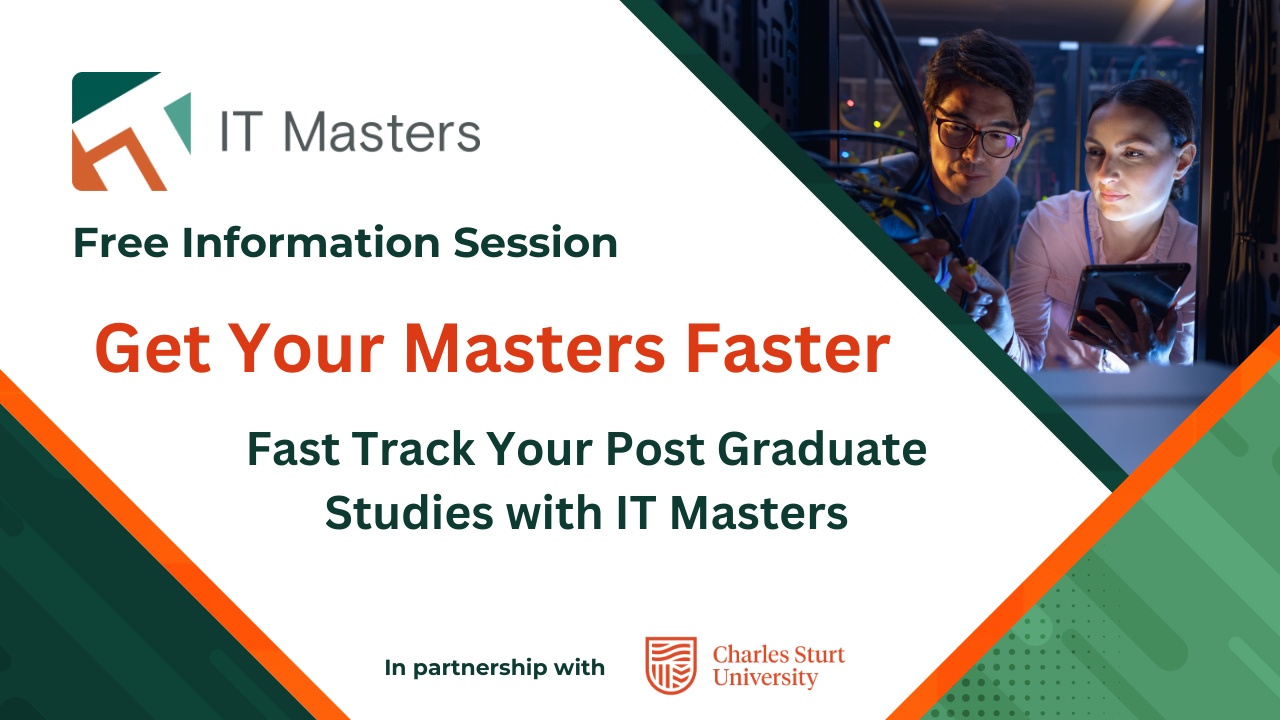 IT Masters

Free Information Session

Get Your Masters Faster

Fast Track Your Post Graduate Studies with IT Masters

In partnership with

Charles Sturt University